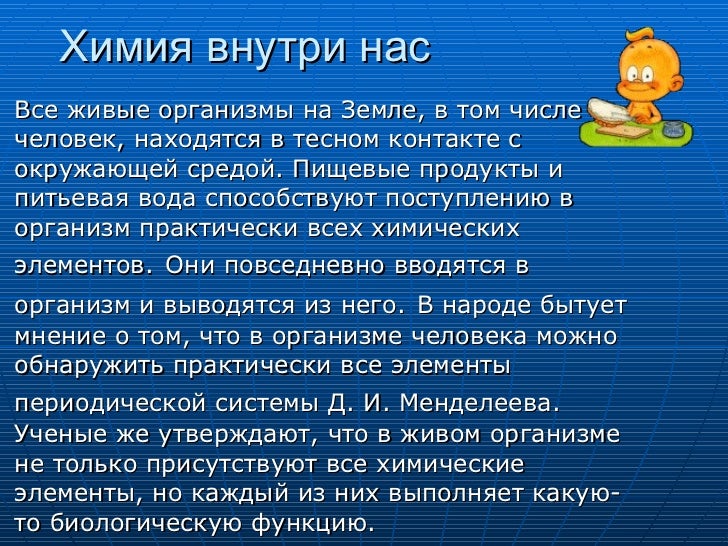 Химия внутри нас

Все живые организмы на Земле, в том числе человек, находятся в тесном контакте с окружающей средой. Пищевые продукты и питьевая вода способствуют поступлению в организм практически всех химических элементов. Они повседневно вводятся в организм и выводятся из него. В народе бытует мнение о том, что в организме человека можно обнаружить практически все элементы периодической системы Д. И. Менделеева. Ученые же утверждают, что в живом организме не только присутствуют все химические элементы, но каждый из них выполняет какую-то биологическую функцию.